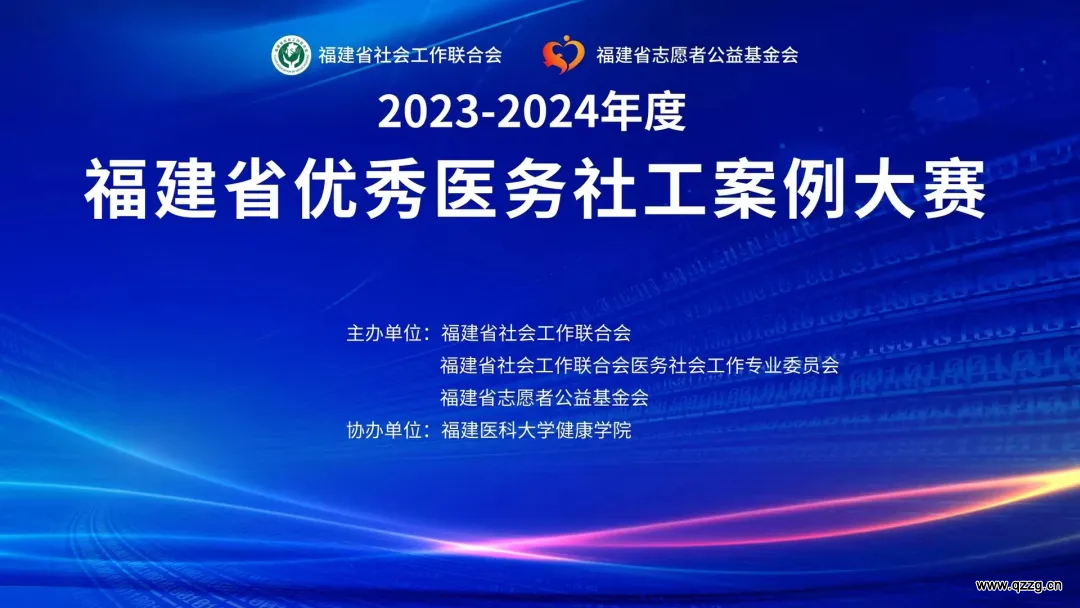 福建省社会工作联合会　福建省志愿者公益基金会

2023-2024年度

福建省优秀医务社工案例大赛

主办单位：福建省社会工作联合会
福建省社会工作联合会医务社会工作专业委员会
福建省志愿者公益基金会

协办单位：福建医科大学健康学院

www.qzzg.cn